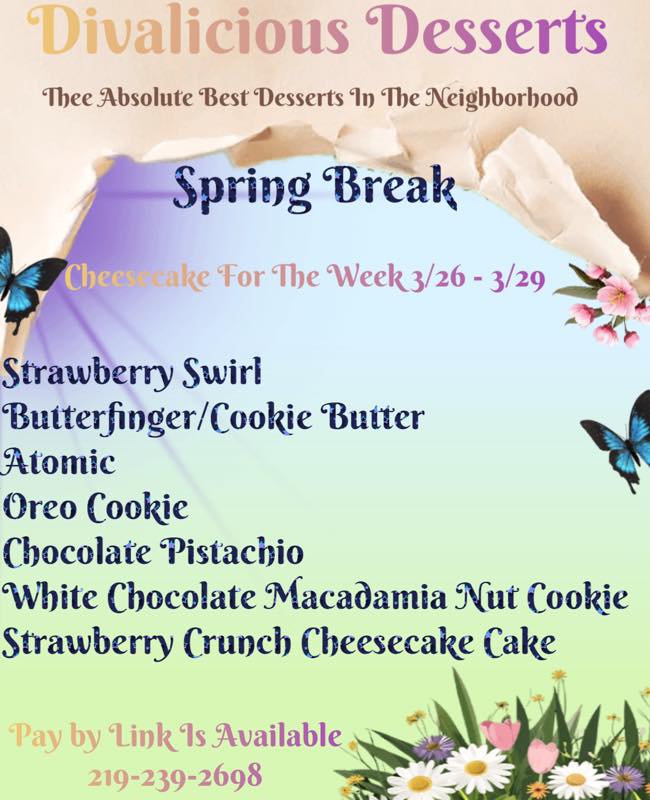 Divalicious Desserts

Thee Absolute Best Desserts In The Neighborhood

Spring Break

Cheesecake For The Week 3/26 - 3/29

Strawberry Swirl
Butterfinger/Cookie Butter
Atomic
Oreo Cookie
Chocolate Pistachio
White Chocolate Macadamia Nut Cookie
Strawberry Crunch Cheesecake Cake

Pay by Link Is Available
219-239-2698